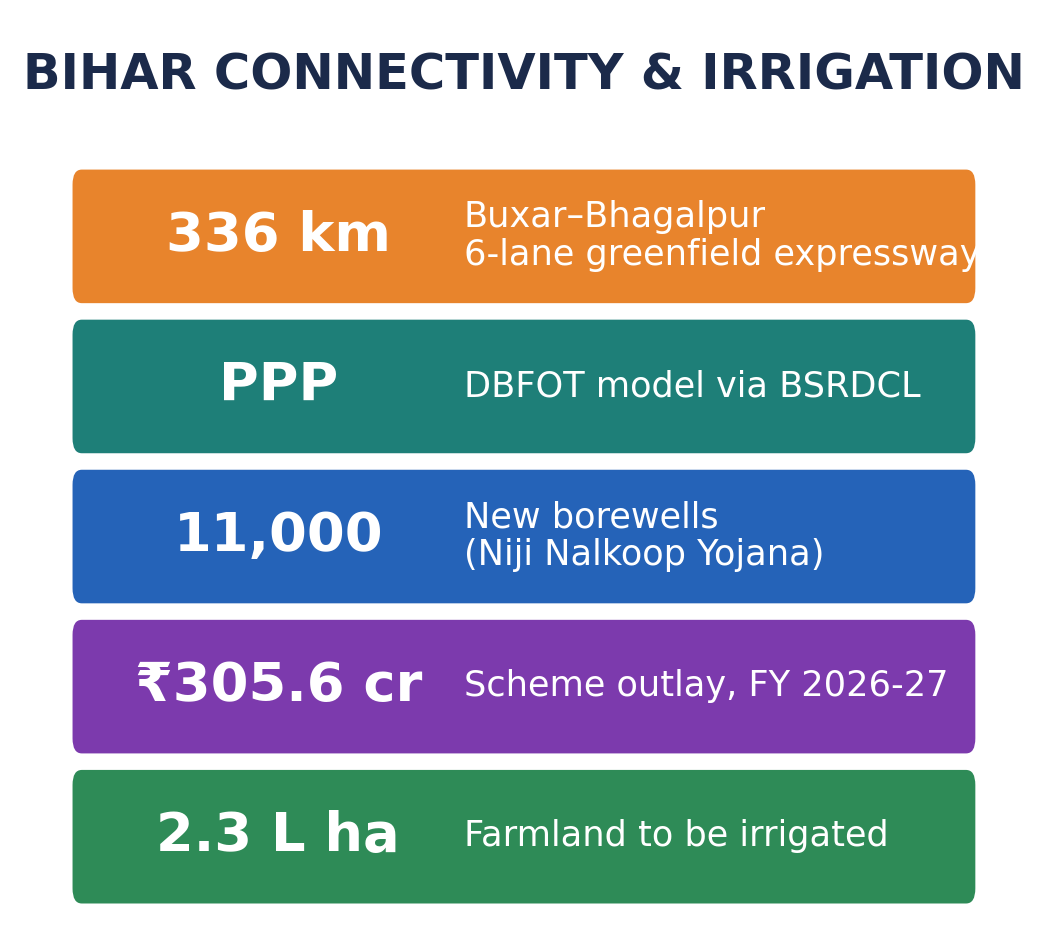 BIHAR CONNECTIVITY & IRRIGATION

336 km
Buxar–Bhagalpur
6-lane greenfield expressway

PPP
DBFOT model via BSRDCL

11,000
New borewells
(Niji Nalkoop Yojana)

₹305.6 cr
Scheme outlay, FY 2026-27

2.3 L ha
Farmland to be irrigated